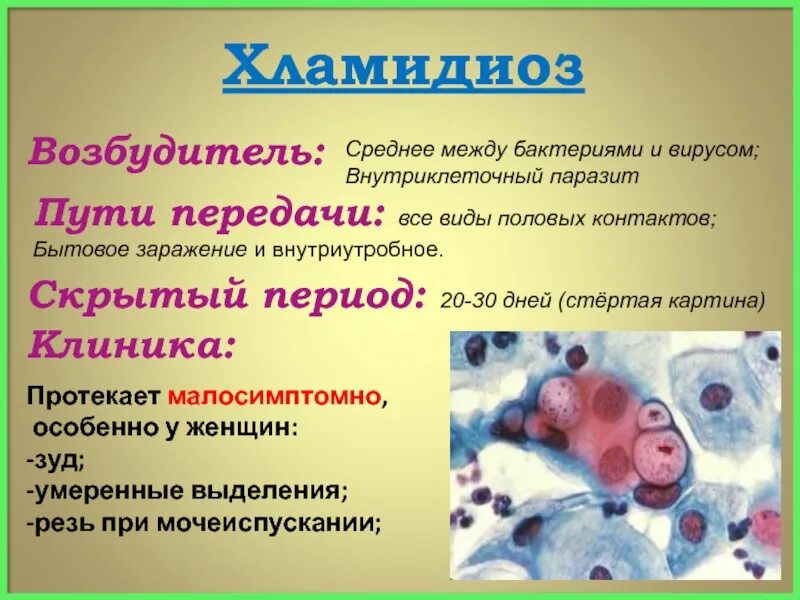 Хламидиоз

Возбудитель: Среднее между бактериями и вирусом; Внутриклеточный паразит

Пути передачи: все виды половых контактов; Бытовое заражение и внутриутробное.

Скрытый период: 20-30 дней (стёртая картина)

Клиника:

Протекает малосимптомно, особенно у женщин:
-зуд;
-умеренные выделения;
-резь при мочеиспускании;